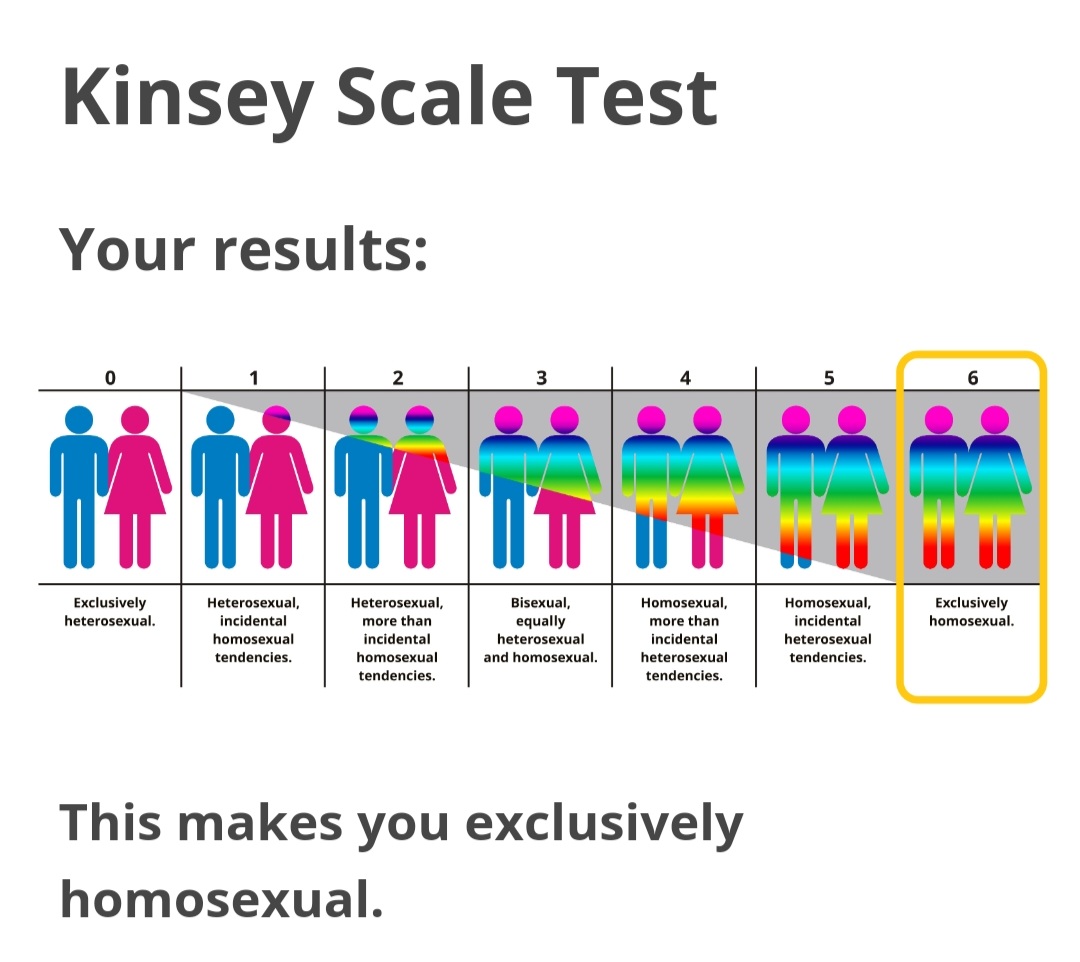 Kinsey Scale Test

Your results:

| 0 | 1 | 2 | 3 | 4 | 5 | 6 |
|---|---|---|---|---|---|---|
| Exclusively heterosexual. | Heterosexual, incidental homosexual tendencies. | Heterosexual, more than incidental homosexual tendencies. | Bisexual, equally heterosexual and homosexual. | Homosexual, more than incidental heterosexual tendencies. | Homosexual, incidental heterosexual tendencies. | Exclusively homosexual. |

This makes you exclusively homosexual.